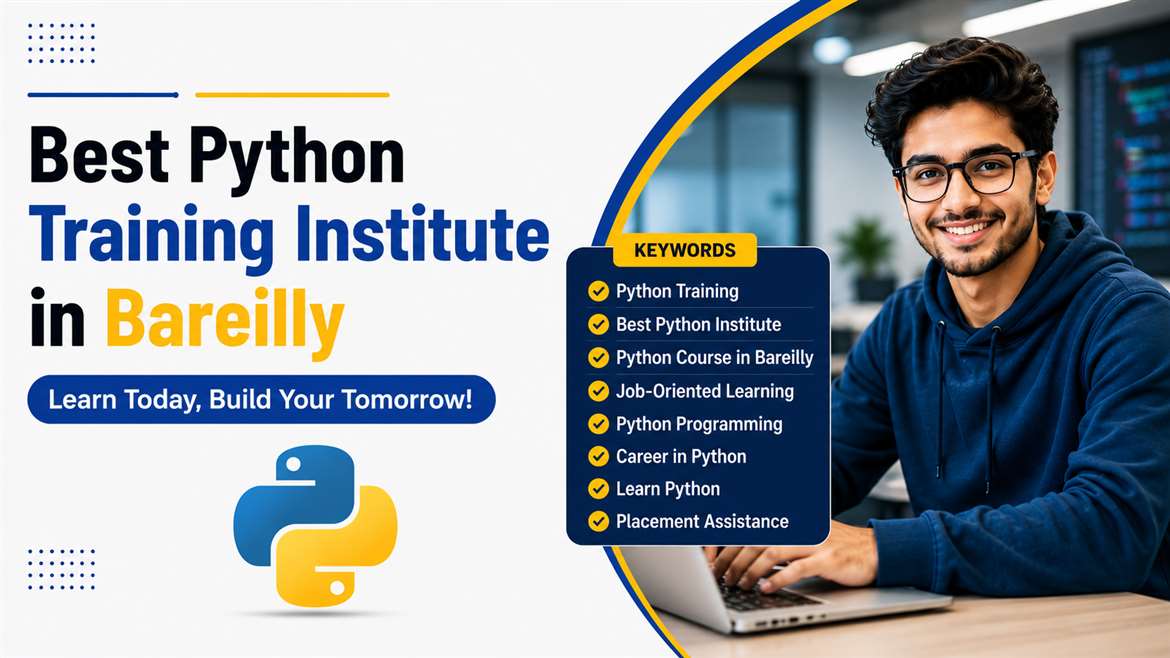 Best Python Training Institute in Bareilly

Learn Today, Build Your Tomorrow!

KEYWORDS

Python Training
Best Python Institute
Python Course in Bareilly
Job-Oriented Learning
Python Programming
Career in Python
Learn Python
Placement Assistance